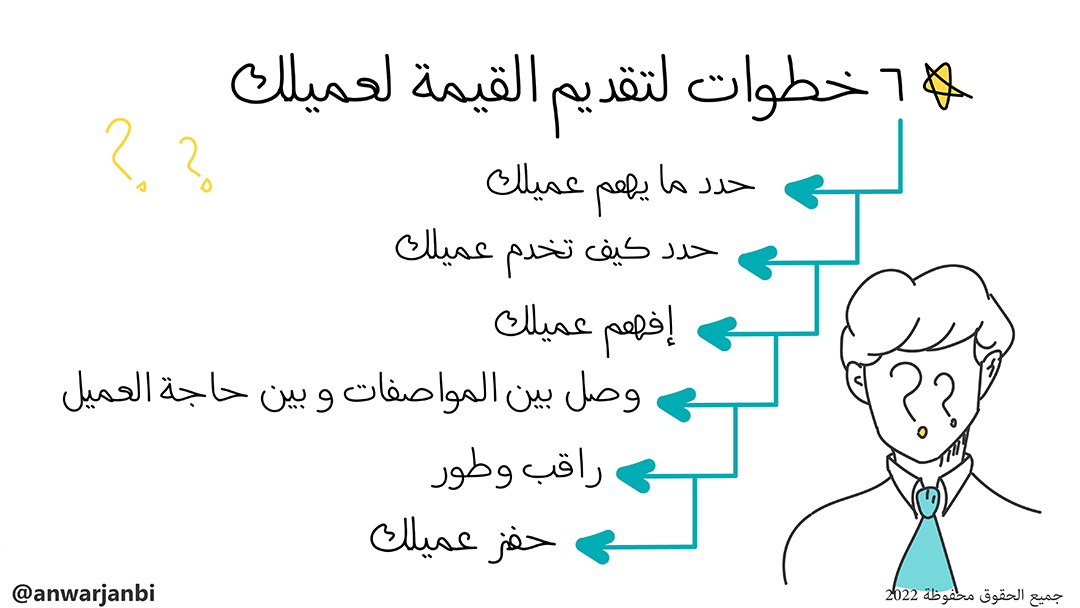 ٦ خطوات لتقديم القيمة لعميلك

حدد ما يهم عميلك

حدد كيف تخدم عميلك

إفهم عميلك

وصل بين المواصفات و بين حاجة العميل

راقب وطور

حفز عميلك

@anwarjanbi

جميع الحقوق محفوظة 2022